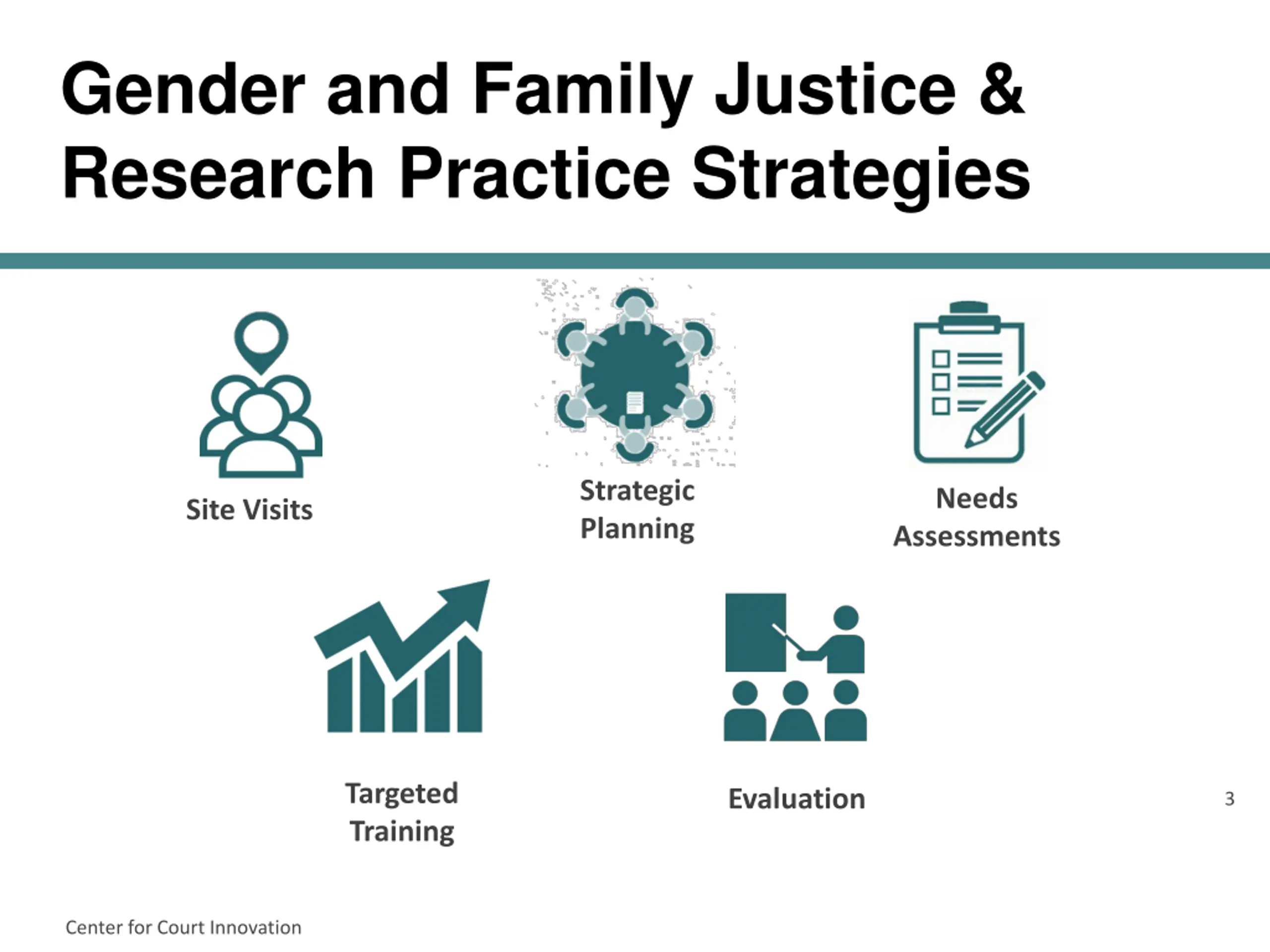 Gender and Family Justice & Research Practice Strategies

Site Visits

Strategic Planning

Needs Assessments

Targeted Training

Evaluation

3

Center for Court Innovation